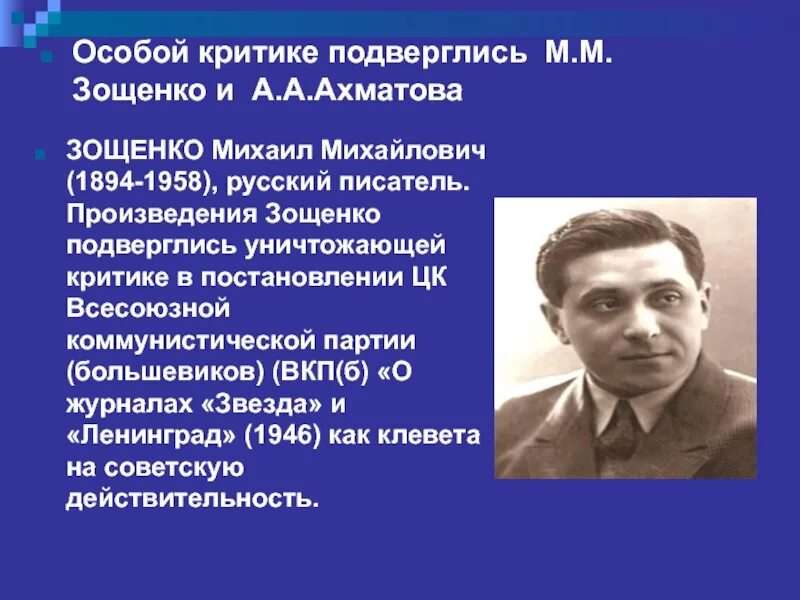 Особой критике подверглись М.М. Зощенко и А.А.Ахматова

ЗОЩЕНКО Михаил Михайлович (1894-1958), русский писатель. Произведения Зощенко подверглись уничтожающей критике в постановлении ЦК Всесоюзной коммунистической партии (большевиков) (ВКП(б) «О журналах «Звезда» и «Ленинград» (1946) как клевета на советскую действительность.